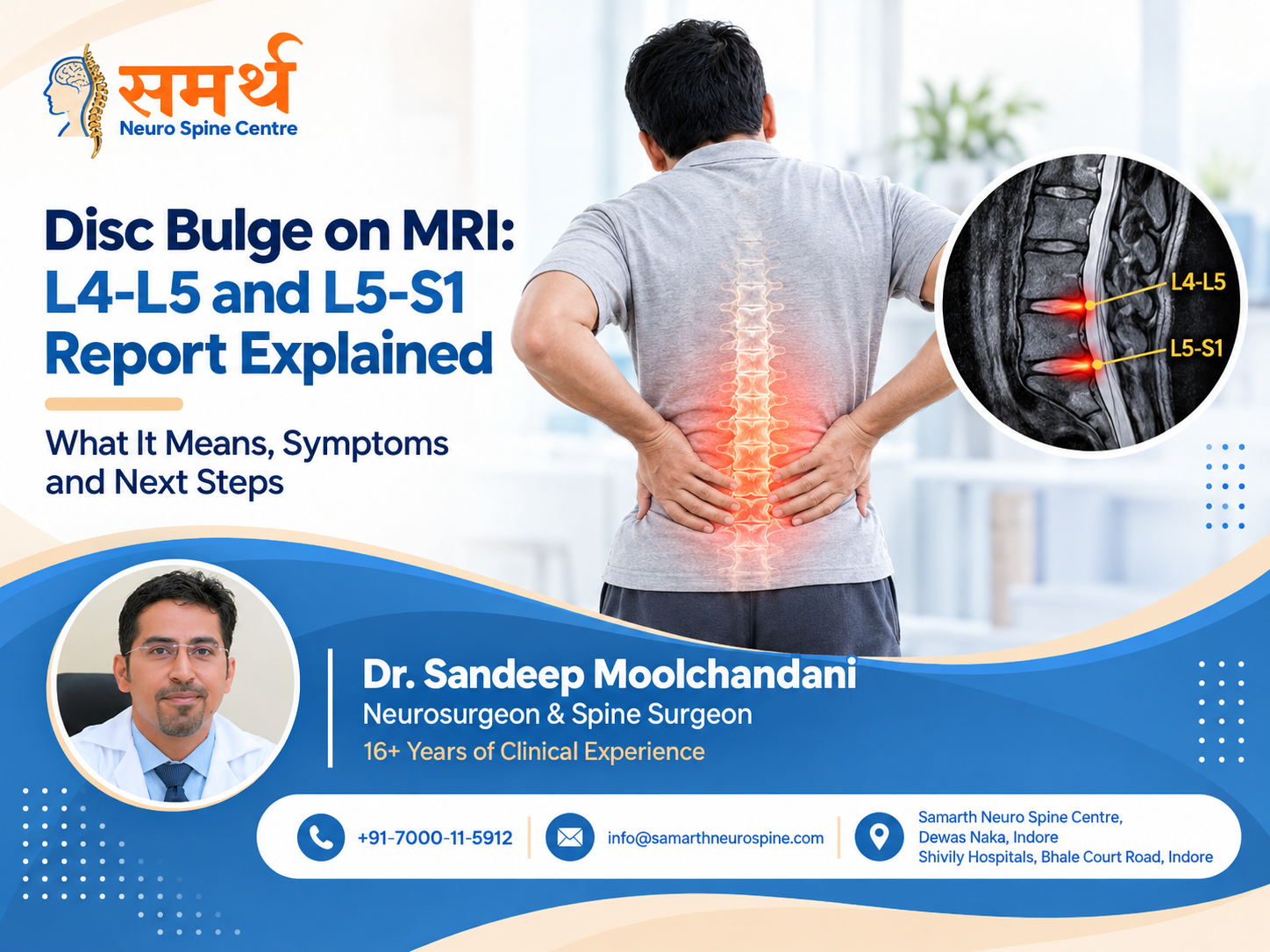 समर्थ
Neuro Spine Centre

Disc Bulge on MRI: L4-L5 and L5-S1 Report Explained

What It Means, Symptoms and Next Steps

L4-L5
L5-S1

Dr. Sandeep Moolchandani
Neurosurgeon & Spine Surgeon
16+ Years of Clinical Experience

+91-7000-11-5912

info@samarthneurospine.com

Samarth Neuro Spine Centre,
Dewas Naka, Indore
Shivily Hospitals, Bhale Court Road, Indore